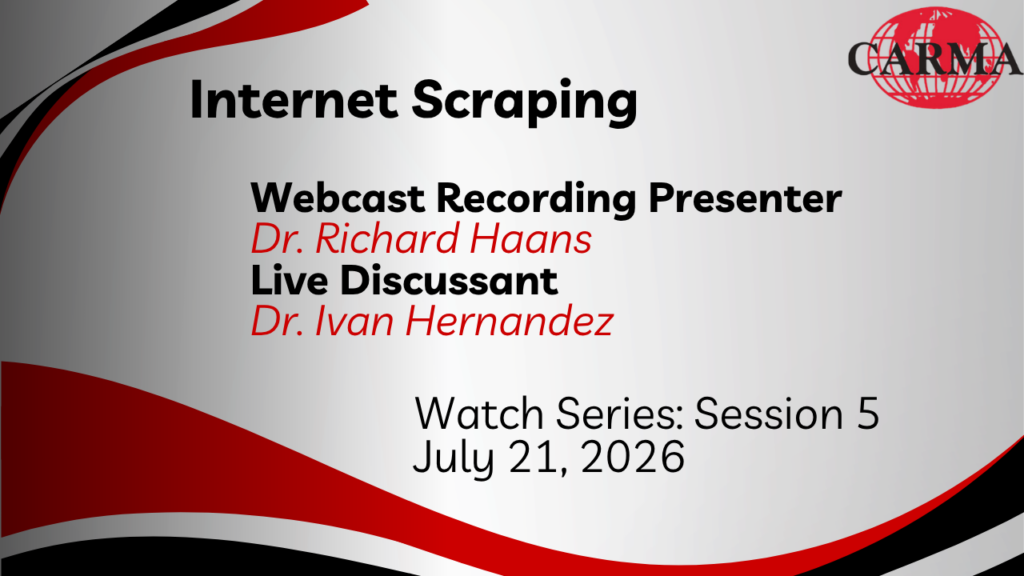 CARMA

Internet Scraping

Webcast Recording Presenter
Dr. Richard Haans
Live Discussant
Dr. Ivan Hernandez

Watch Series: Session 5
July 21, 2026